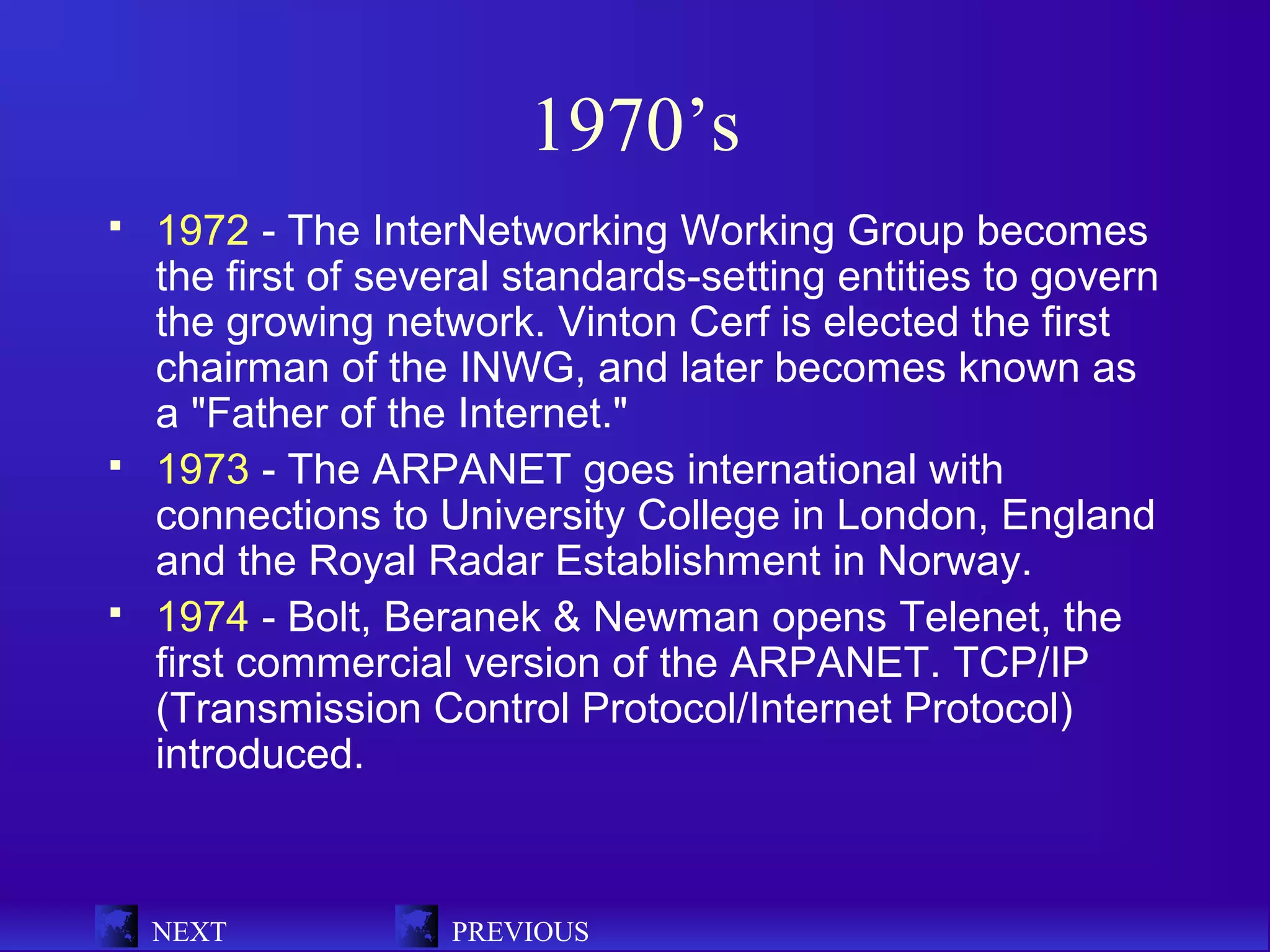 1970’s

▪ 1972 - The InterNetworking Working Group becomes the first of several standards-setting entities to govern the growing network. Vinton Cerf is elected the first chairman of the INWG, and later becomes known as a "Father of the Internet."

▪ 1973 - The ARPANET goes international with connections to University College in London, England and the Royal Radar Establishment in Norway.

▪ 1974 - Bolt, Beranek & Newman opens Telenet, the first commercial version of the ARPANET. TCP/IP (Transmission Control Protocol/Internet Protocol) introduced.

NEXT

PREVIOUS